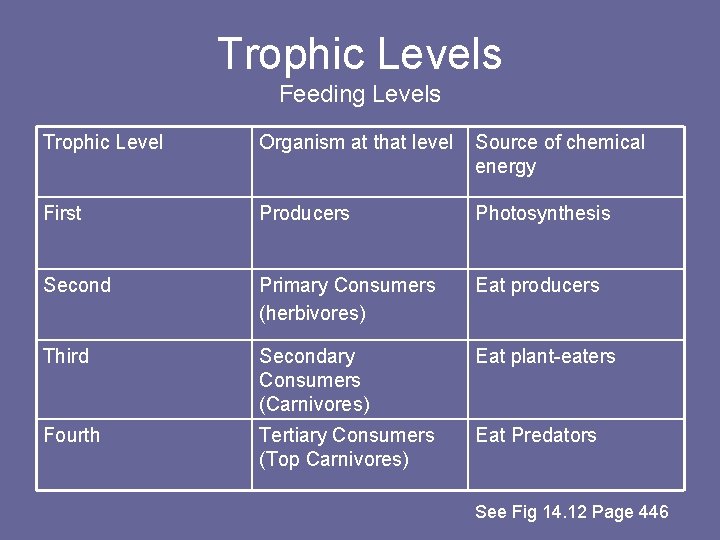 Trophic Levels
Feeding Levels

| Trophic Level | Organism at that level | Source of chemical energy |
|---|---|---|
| First | Producers | Photosynthesis |
| Second | Primary Consumers (herbivores) | Eat producers |
| Third | Secondary Consumers (Carnivores) | Eat plant-eaters |
| Fourth | Tertiary Consumers (Top Carnivores) | Eat Predators |

See Fig 14.12 Page 446